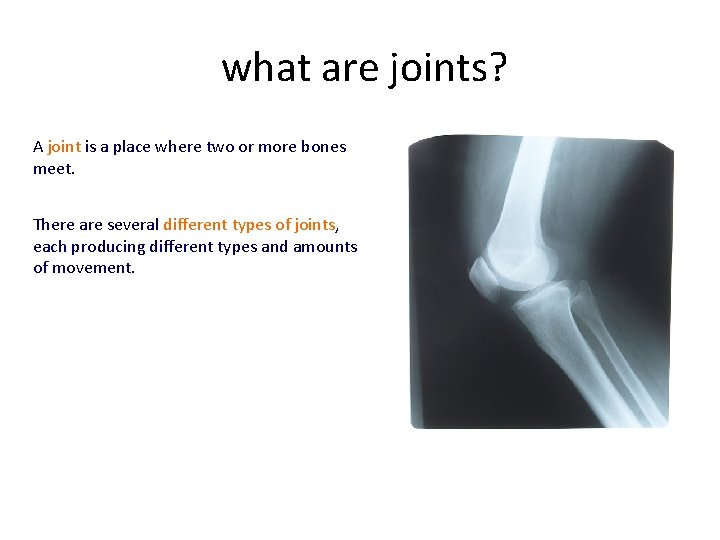 what are joints?

A joint is a place where two or more bones meet.

There are several different types of joints, each producing different types and amounts of movement.